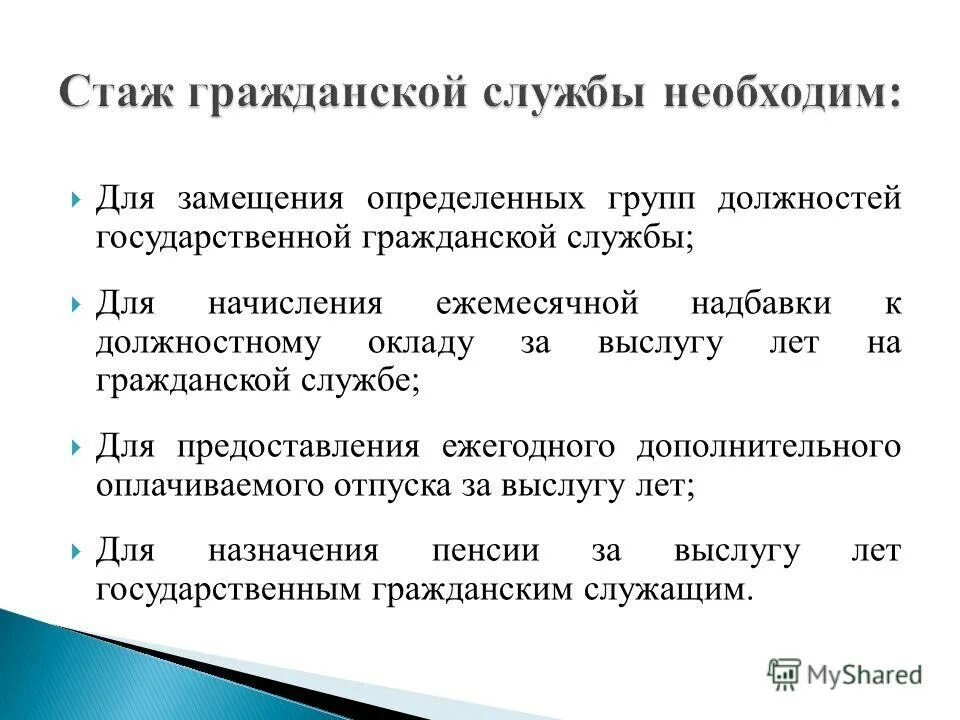 Стаж гражданской службы необходим:

Для замещения определенных групп должностей государственной гражданской службы;

Для начисления ежемесячной надбавки к должностному окладу за выслугу лет на гражданской службе;

Для предоставления ежегодного дополнительного оплачиваемого отпуска за выслугу лет;

Для назначения пенсии за выслугу лет государственным гражданским служащим.

MyShared